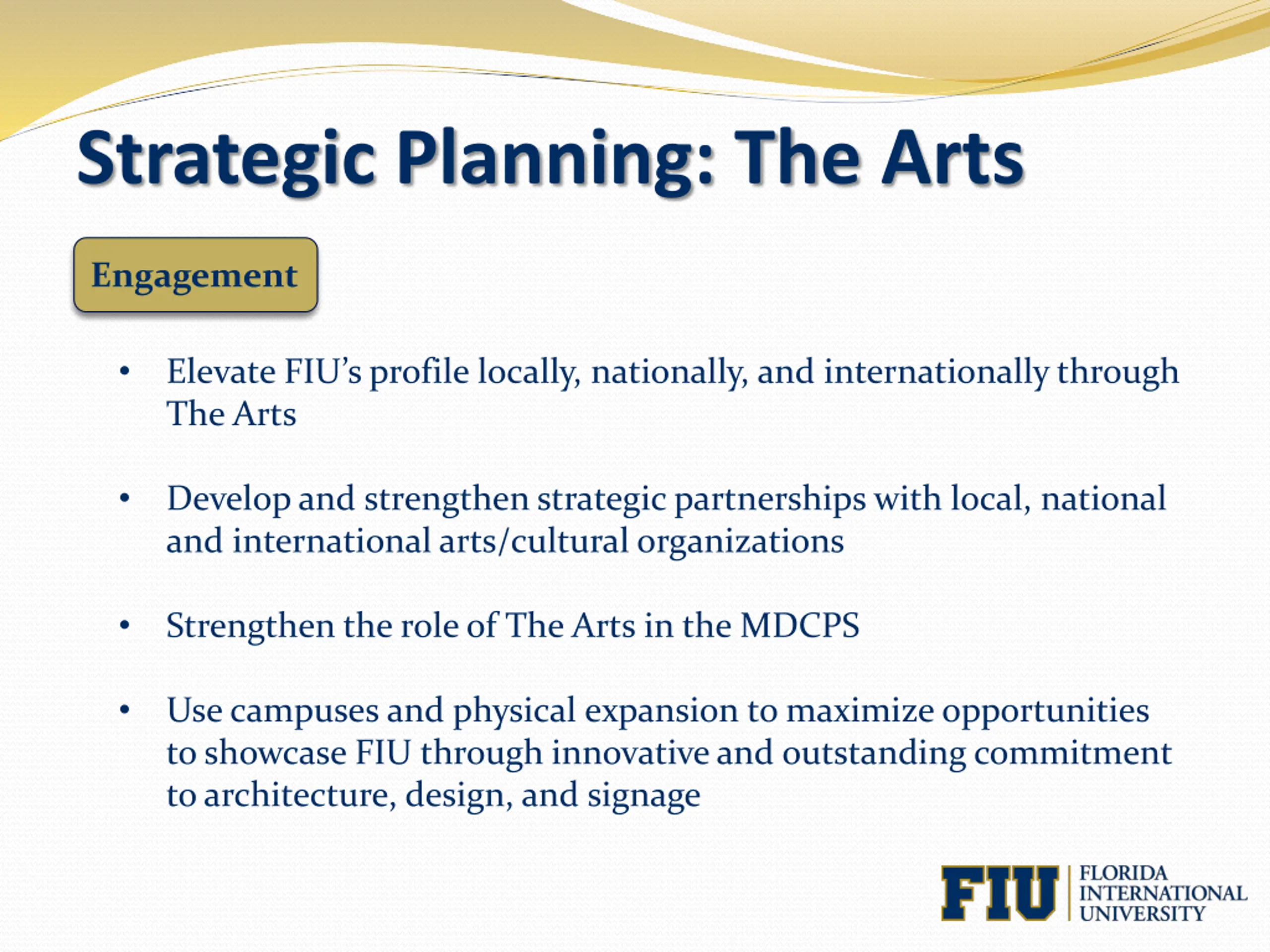 Strategic Planning: The Arts

Engagement

• Elevate FIU's profile locally, nationally, and internationally through The Arts

• Develop and strengthen strategic partnerships with local, national and international arts/cultural organizations

• Strengthen the role of The Arts in the MDCPS

• Use campuses and physical expansion to maximize opportunities to showcase FIU through innovative and outstanding commitment to architecture, design, and signage

FIU FLORIDA INTERNATIONAL UNIVERSITY